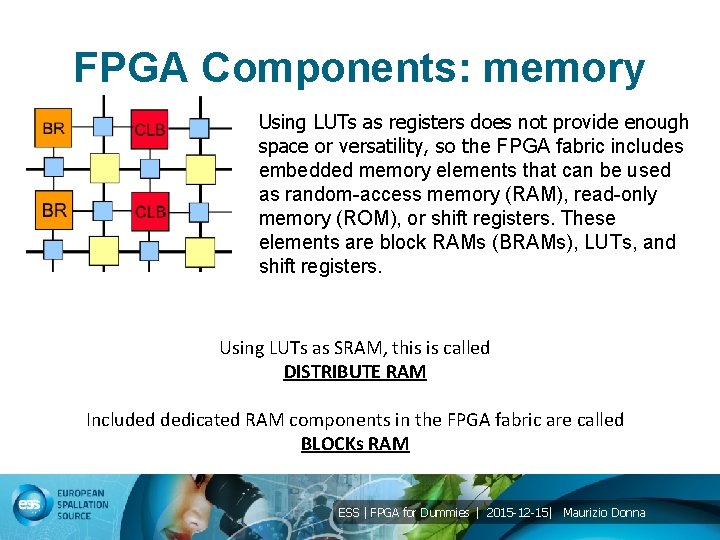 FPGA Components: memory

BR
CLB
BR
CLB

Using LUTs as registers does not provide enough space or versatility, so the FPGA fabric includes embedded memory elements that can be used as random-access memory (RAM), read-only memory (ROM), or shift registers. These elements are block RAMs (BRAMs), LUTs, and shift registers.

Using LUTs as SRAM, this is called
DISTRIBUTE RAM

Included dedicated RAM components in the FPGA fabric are called
BLOCKs RAM

ess EUROPEAN SPALLATION SOURCE

ESS | FPGA for Dummies | 2015-12-15| Maurizio Donna